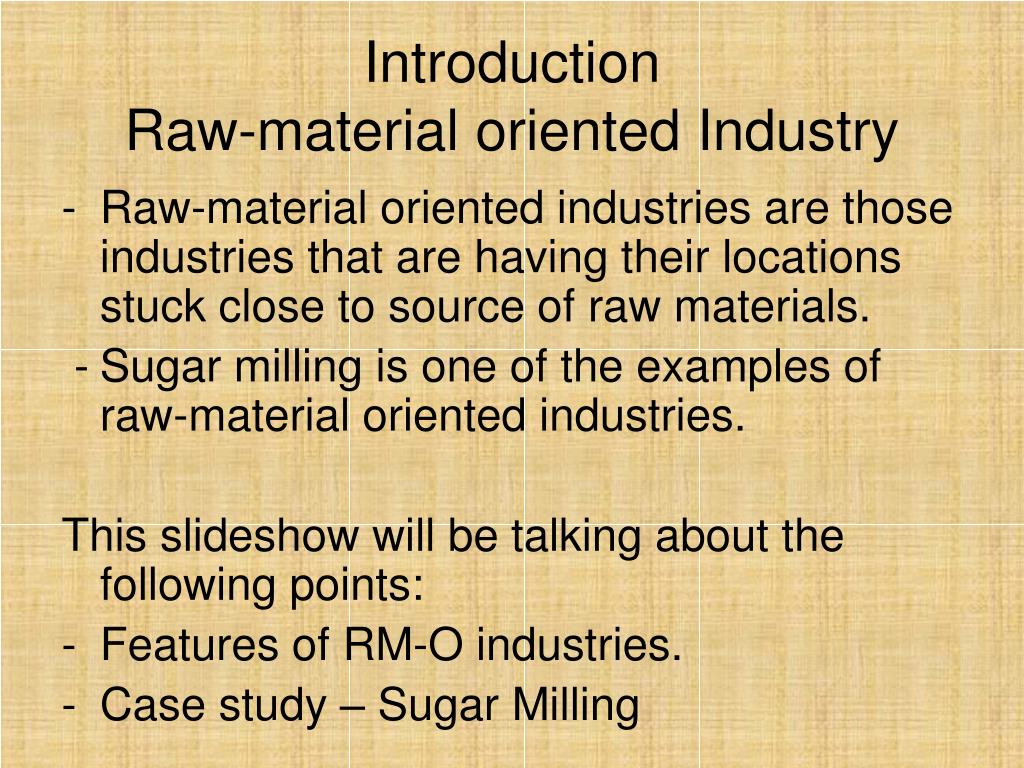 Introduction
Raw-material oriented Industry

- Raw-material oriented industries are those industries that are having their locations stuck close to source of raw materials.
- Sugar milling is one of the examples of raw-material oriented industries.

This slideshow will be talking about the following points:
- Features of RM-O industries.
- Case study – Sugar Milling